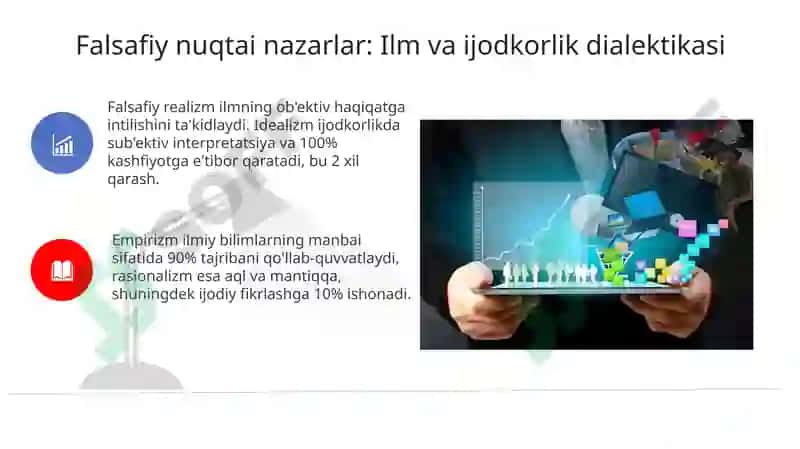 Falsafiy nuqtai nazarlar: Ilm va ijodkorlik dialektikasi

Falsafiy realizm ilmning ob'ektiv haqiqatga intilishini ta'kidlaydi. Idealizm ijodkorlikda sub'ektiv interpretatsiya va 100% kashfiyotga e'tibor qaratadi, bu 2 xil qarash.

Empirizm ilmiy bilimlarning manbai sifatida 90% tajribani qo'llab-quvvatlaydi, rasionalizm esa aql va mantiqqa, shuningdek ijodiy fikrlashga 10% ishonadi.